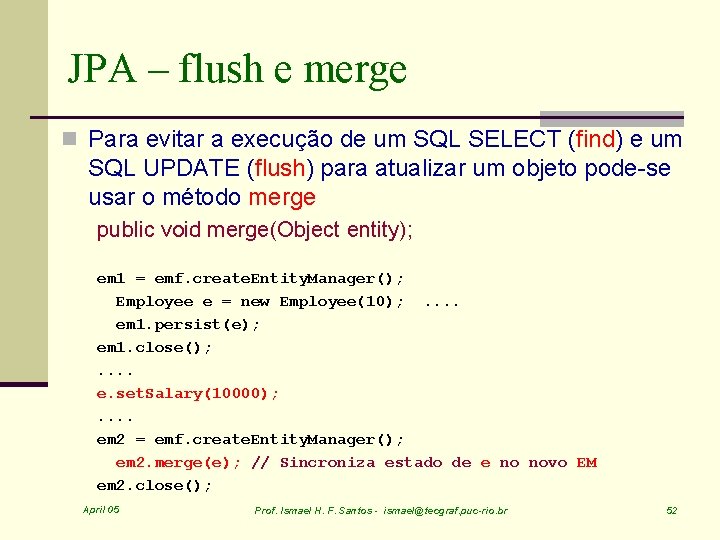 JPA – flush e merge

Para evitar a execução de um SQL SELECT (find) e um SQL UPDATE (flush) para atualizar um objeto pode-se usar o método merge

public void merge(Object entity);

em1 = emf.createEntityManager();
Employee e = new Employee(10); ....
em1.persist(e);
em1.close();
....
e.setSalary(10000);
....
em2 = emf.createEntityManager();
em2.merge(e); // Sincroniza estado de e no novo EM
em2.close();

April 05

Prof. Ismael H. F. Santos - ismael@tecgraf.puc-rio.br

52